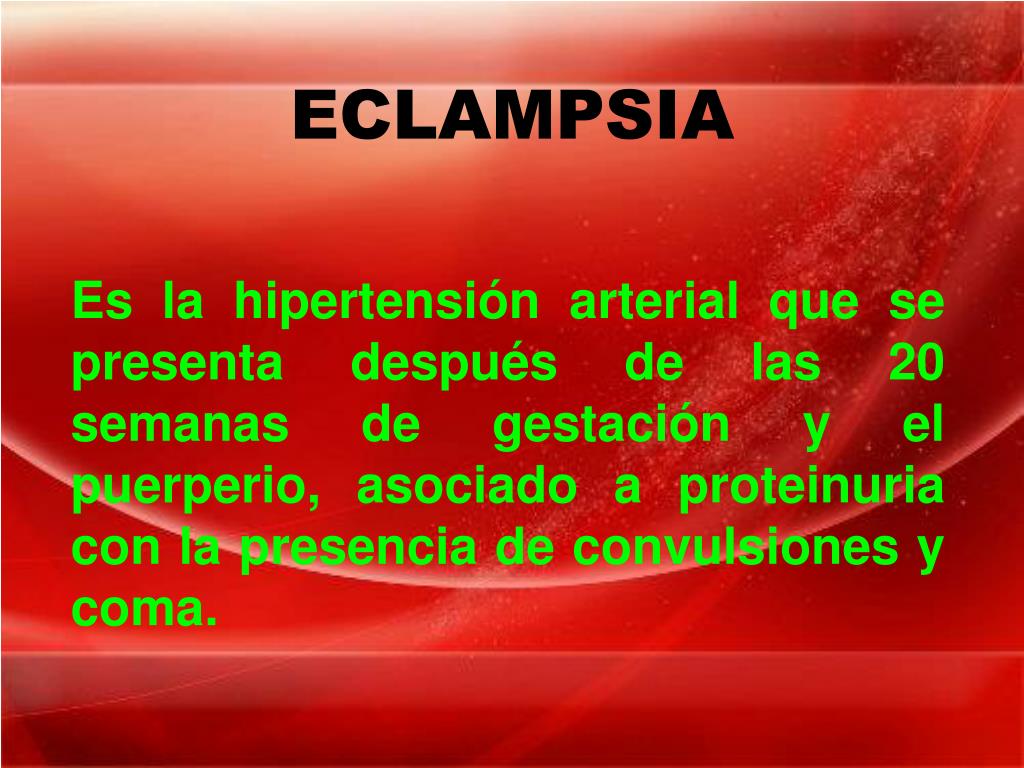 ECLAMPSIA

Es la hipertensión arterial que se presenta después de las 20 semanas de gestación y el puerperio, asociado a proteinuria con la presencia de convulsiones y coma.